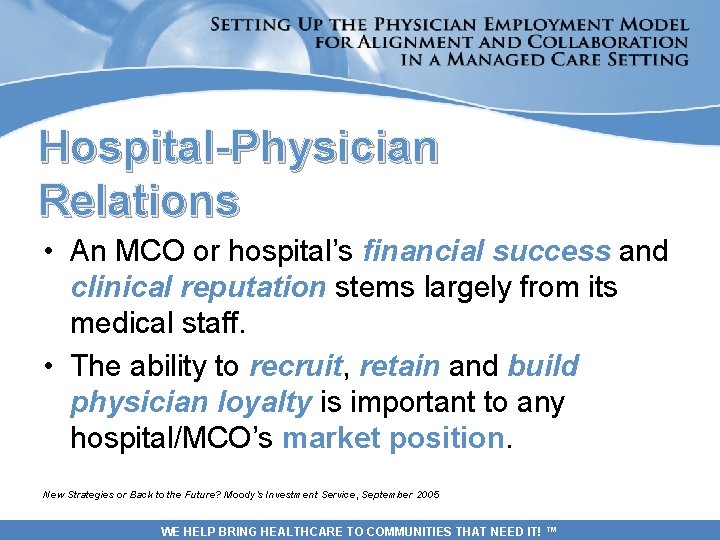 SETTING UP THE PHYSICIAN EMPLOYMENT MODEL FOR ALIGNMENT AND COLLABORATION IN A MANAGED CARE SETTING

Hospital-Physician Relations

• An MCO or hospital's financial success and clinical reputation stems largely from its medical staff.

• The ability to recruit, retain and build physician loyalty is important to any hospital/MCO's market position.

New Strategies or Back to the Future? Moody's Investment Service, September 2005

WE HELP BRING HEALTHCARE TO COMMUNITIES THAT NEED IT! ™